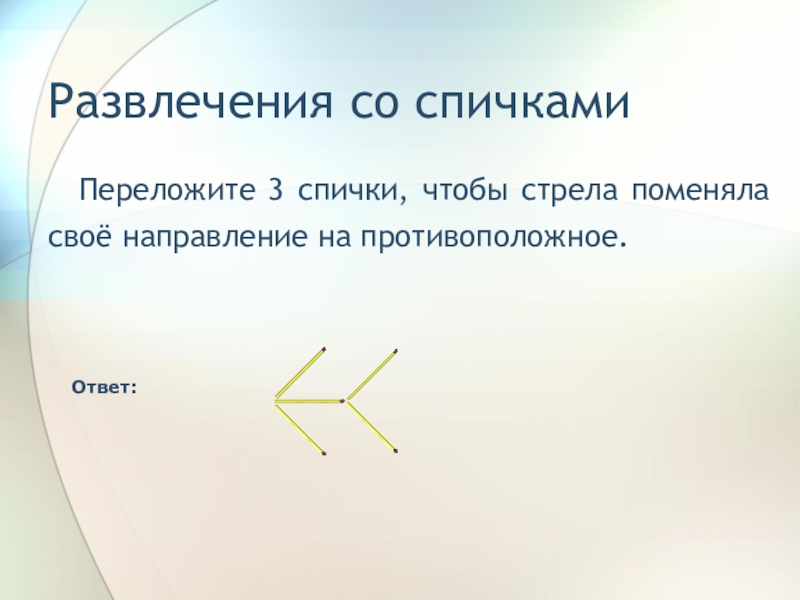 Развлечения со спичками

Переложите 3 спички, чтобы стрела поменяла своё направление на противоположное.

Ответ: